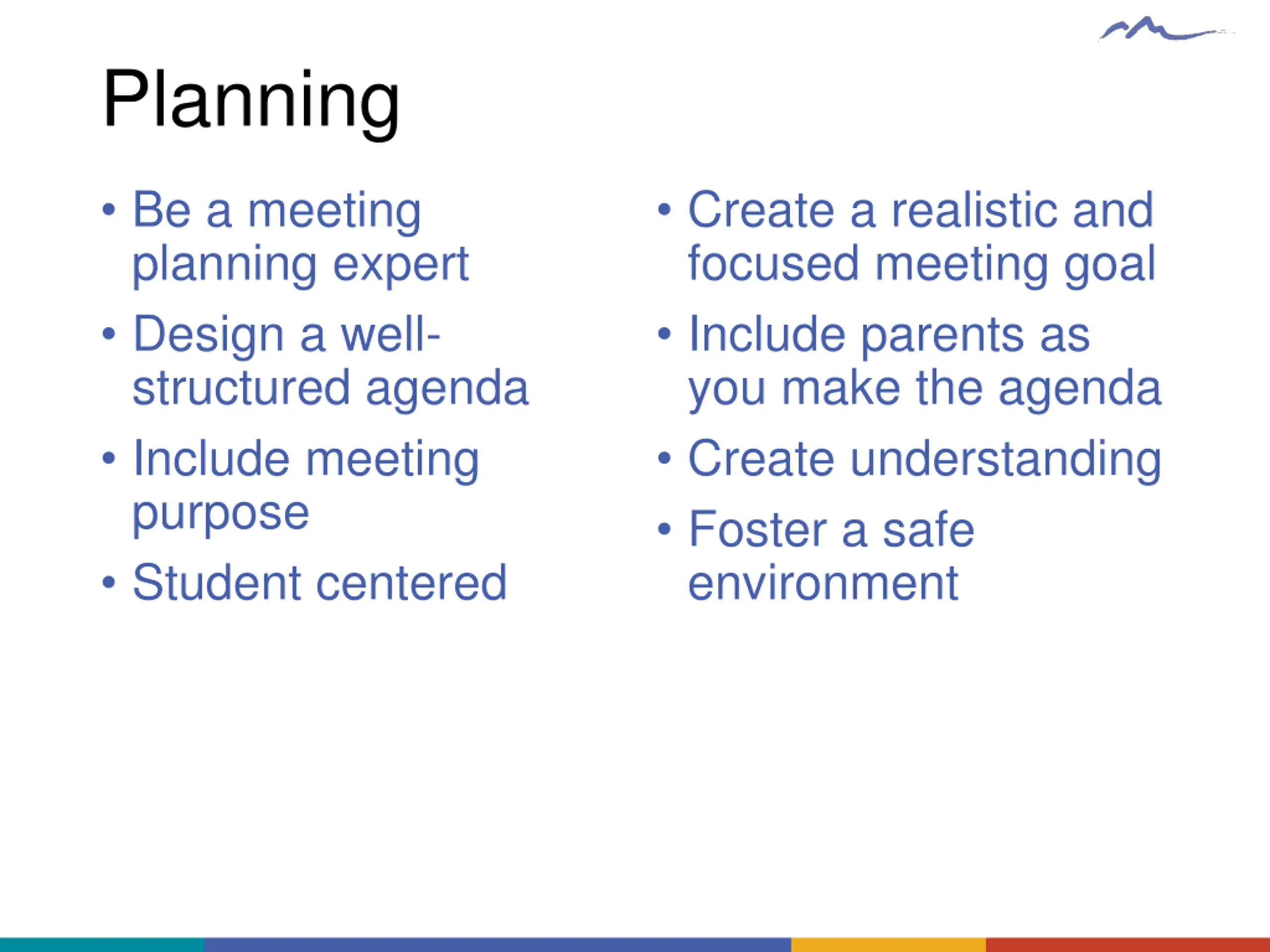 Planning

• Be a meeting planning expert
• Design a well-structured agenda
• Include meeting purpose
• Student centered

• Create a realistic and focused meeting goal
• Include parents as you make the agenda
• Create understanding
• Foster a safe environment